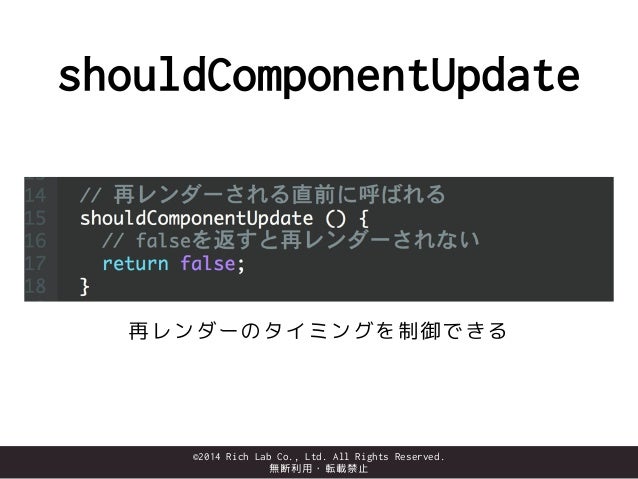 shouldComponentUpdate

14 // 再レンダーされる直前に呼ばれる
15 shouldComponentUpdate () {
16 // falseを返すと再レンダーされない
17 return false;
18 }

再レンダーのタイミングを制御できる

©2014 Rich Lab Co., Ltd. All Rights Reserved.
無断利用・転載禁止